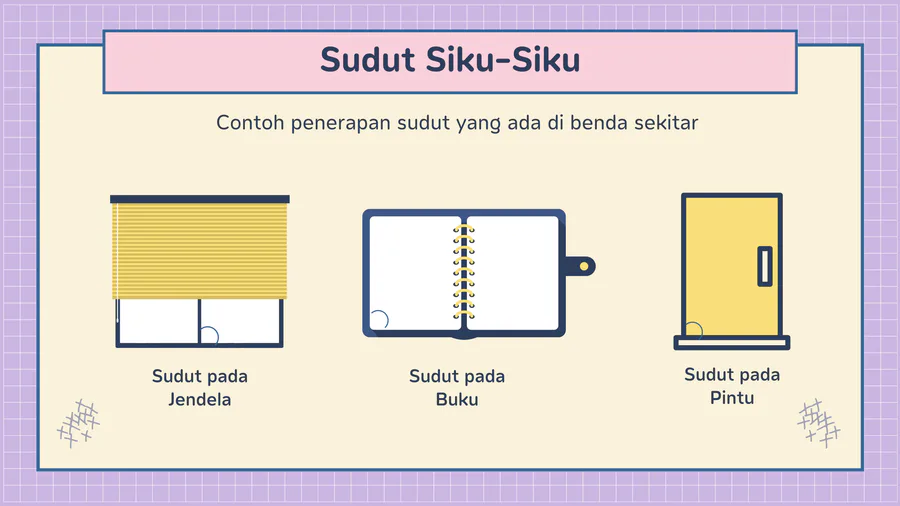 Sudut Siku-Siku

Contoh penerapan sudut yang ada di benda sekitar

Sudut pada Jendela

Sudut pada Buku

Sudut pada Pintu